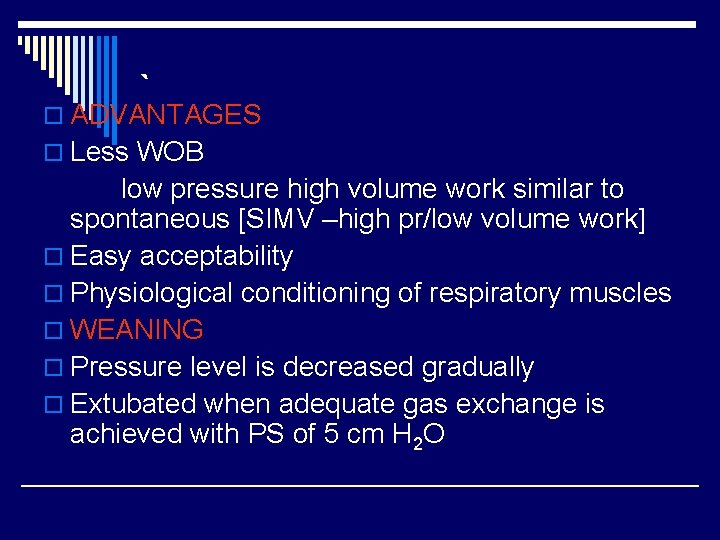 `

ADVANTAGES

Less WOB

low pressure high volume work similar to spontaneous [SIMV –high pr/low volume work]

Easy acceptability

Physiological conditioning of respiratory muscles

WEANING

Pressure level is decreased gradually

Extubated when adequate gas exchange is achieved with PS of 5 cm $H_2O$